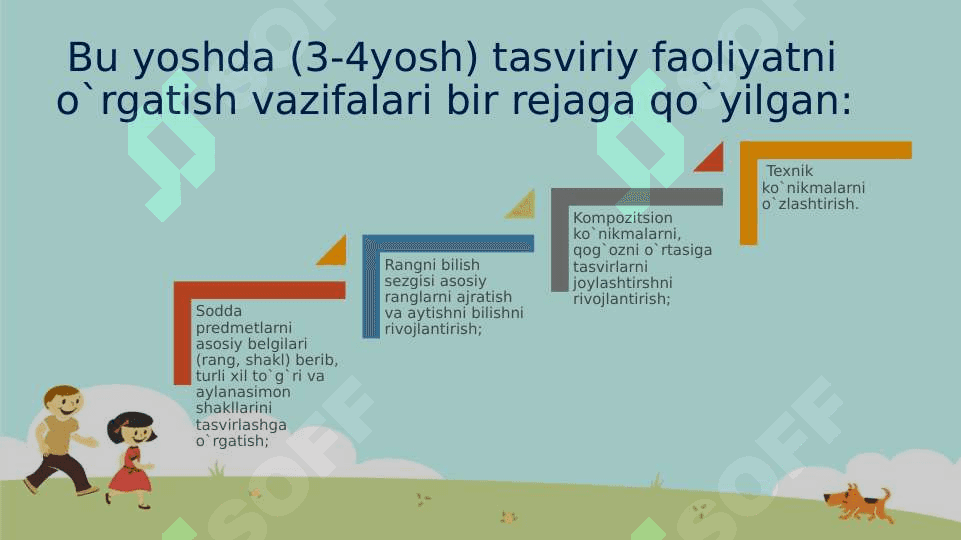 Bu yoshda (3-4yosh) tasviriy faoliyatni o`rgatish vazifalari bir rejaga qo`yilgan:

Sodda predmetlarni asosiy belgilari (rang, shakl) berib, turli xil to`g`ri va aylanasimon shakllarini tasvirlashga o`rgatish;

Rangni bilish sezgisi asosiy ranglarni ajratish va aytishni bilishni rivojlantirish;

Kompozitsion ko`nikmalarni, qog`ozni o`rtasiga tasvirlarni joylashtirshni rivojlantirish;

Texnik ko`nikmalarni o`zlashtirish.

SOFF

SOFF

SOFF

SOFF